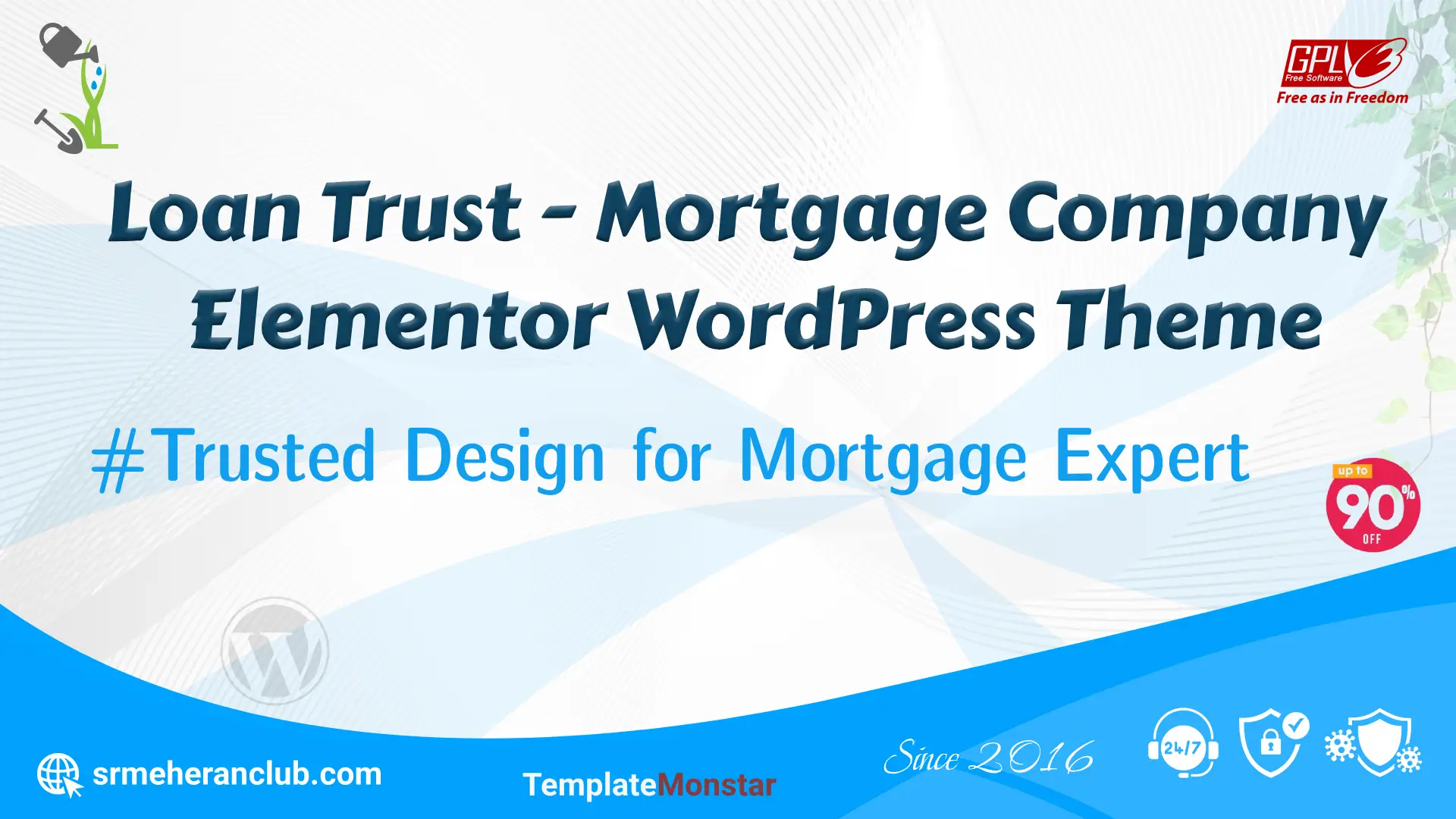 GPL 3
Free Software
Free as in Freedom

Loan Trust - Mortgage Company Elementor WordPress Theme

#Trusted Design for Mortgage Expert

up to
90%
OFF

srmeheranclub.com

TemplateMonstar

Since 2016

24/7